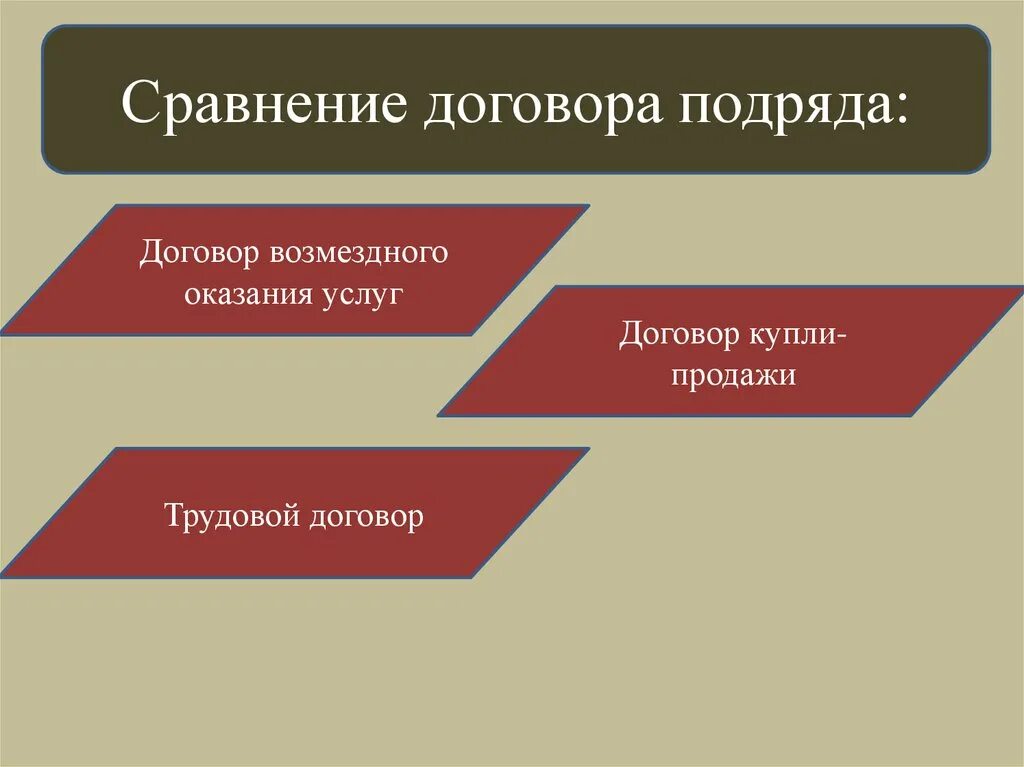 Сравнение договора подряда:

Договор возмездного оказания услуг

Договор купли-продажи

Трудовой договор